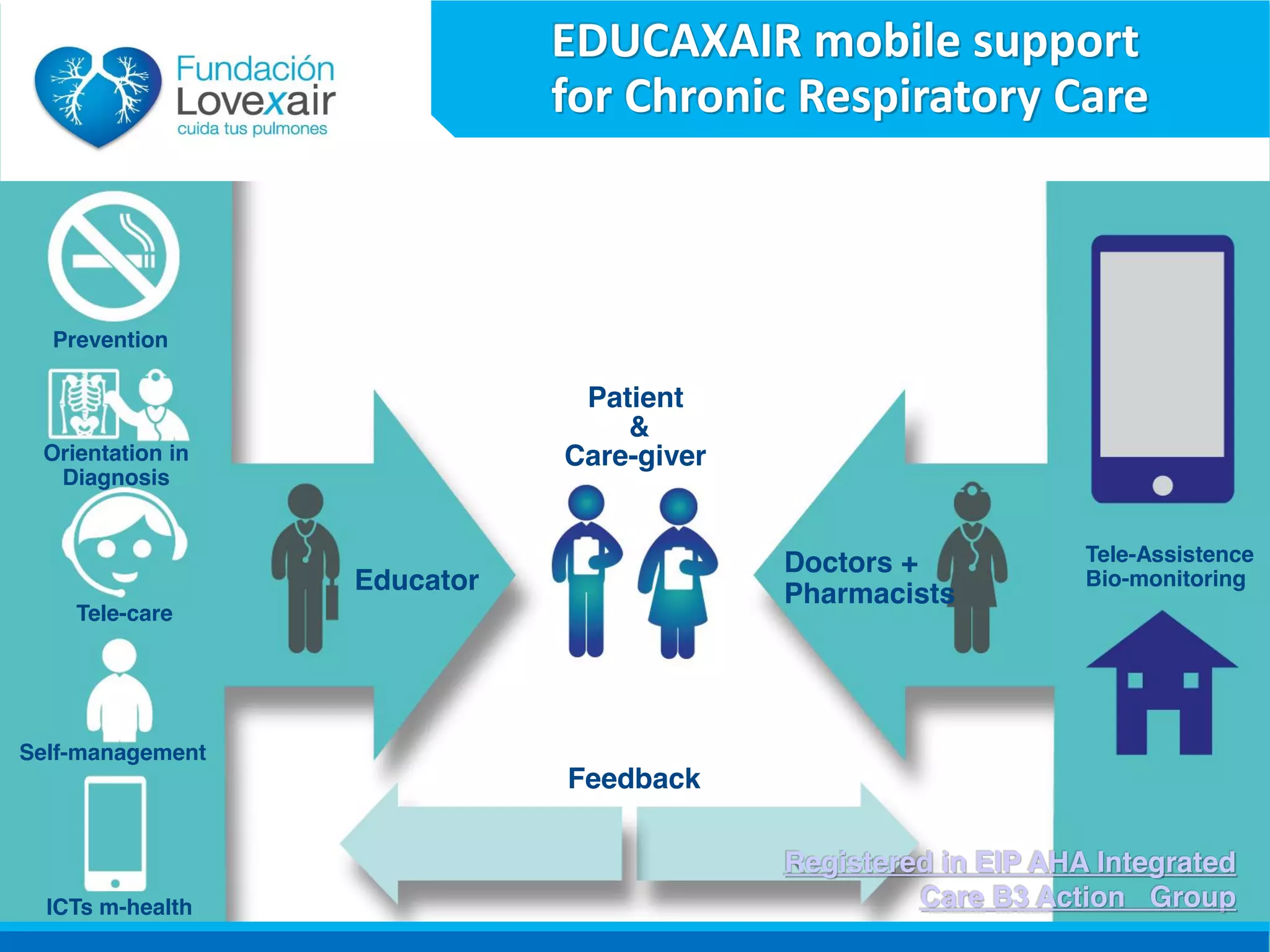 Fundación Lovexair cuida tus pulmones

EDUCAXAIR mobile support for Chronic Respiratory Care

Prevention

Orientation in Diagnosis

Tele-care

Self-management

ICTs m-health

Educator

Patient & Care-giver

Doctors + Pharmacists

Tele-Assistence Bio-monitoring

Feedback

Registered in EIP AHA Integrated Care B3 Action Group